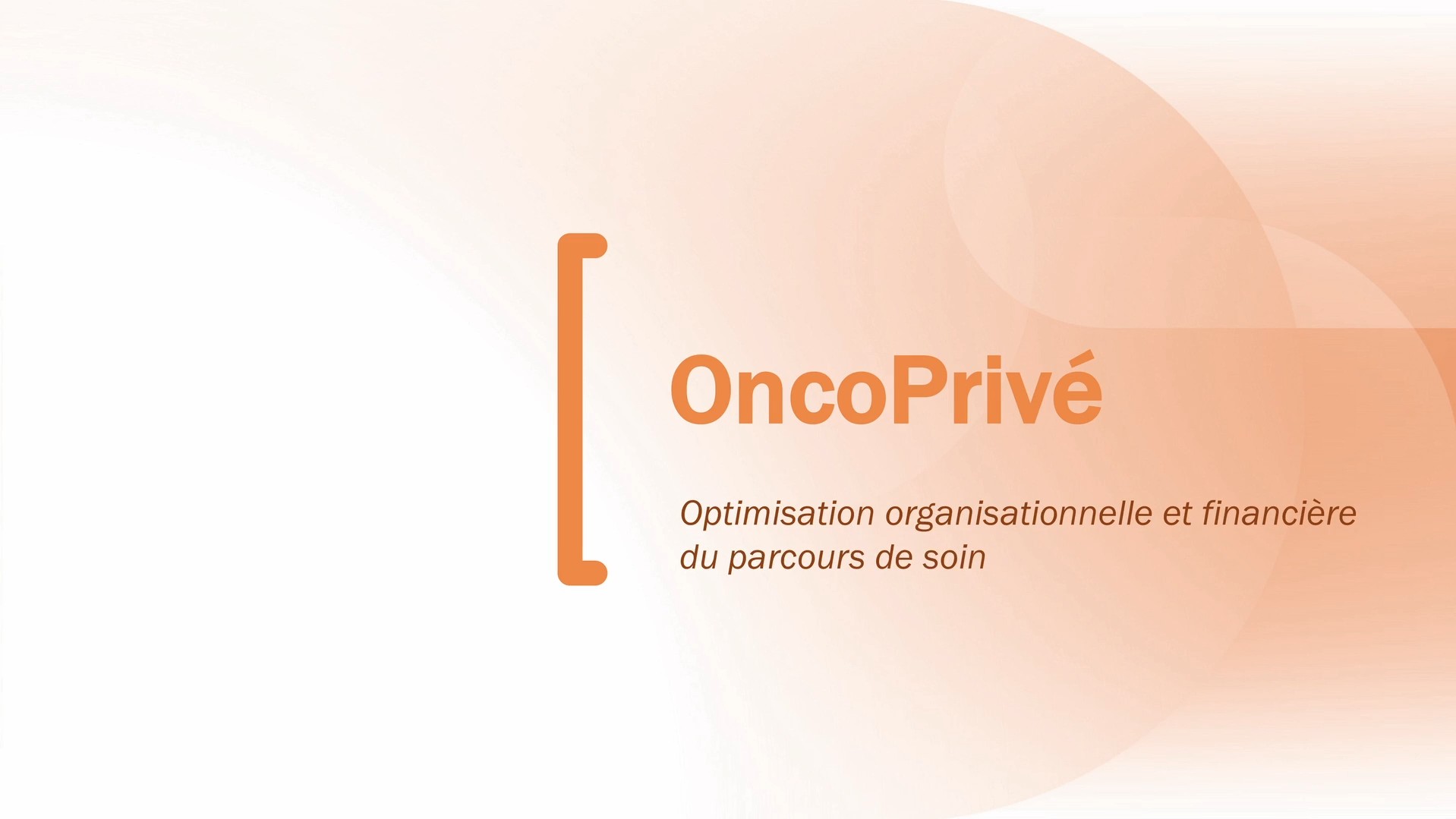 OncoPrivé

Optimisation organisationnelle et financière du parcours de soin